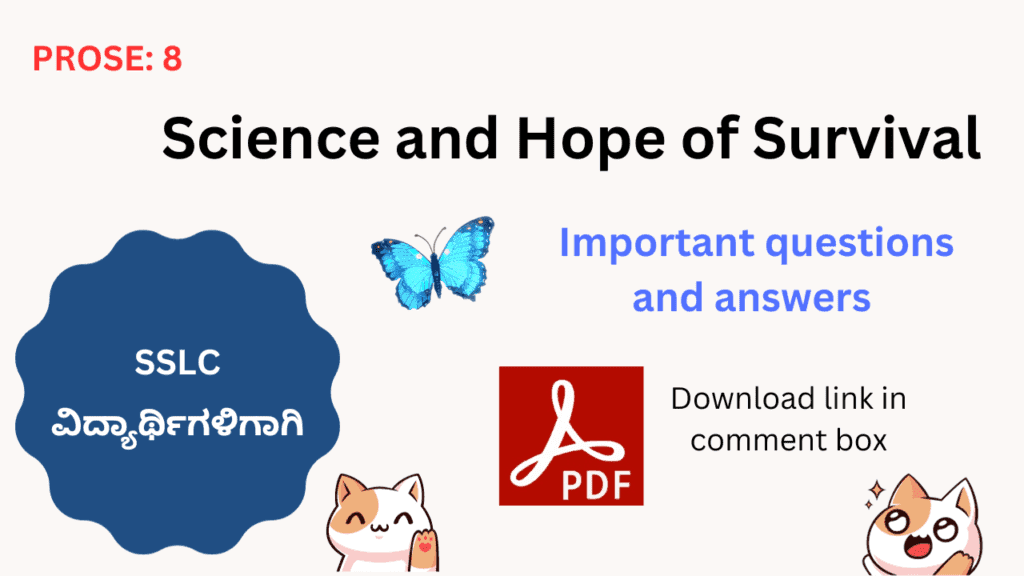 PROSE: 8

Science and Hope of Survival

Important questions and answers

SSLC
ವಿದ್ಯಾರ್ಥಿಗಳಿಗಾಗಿ

PDF

Download link in comment box